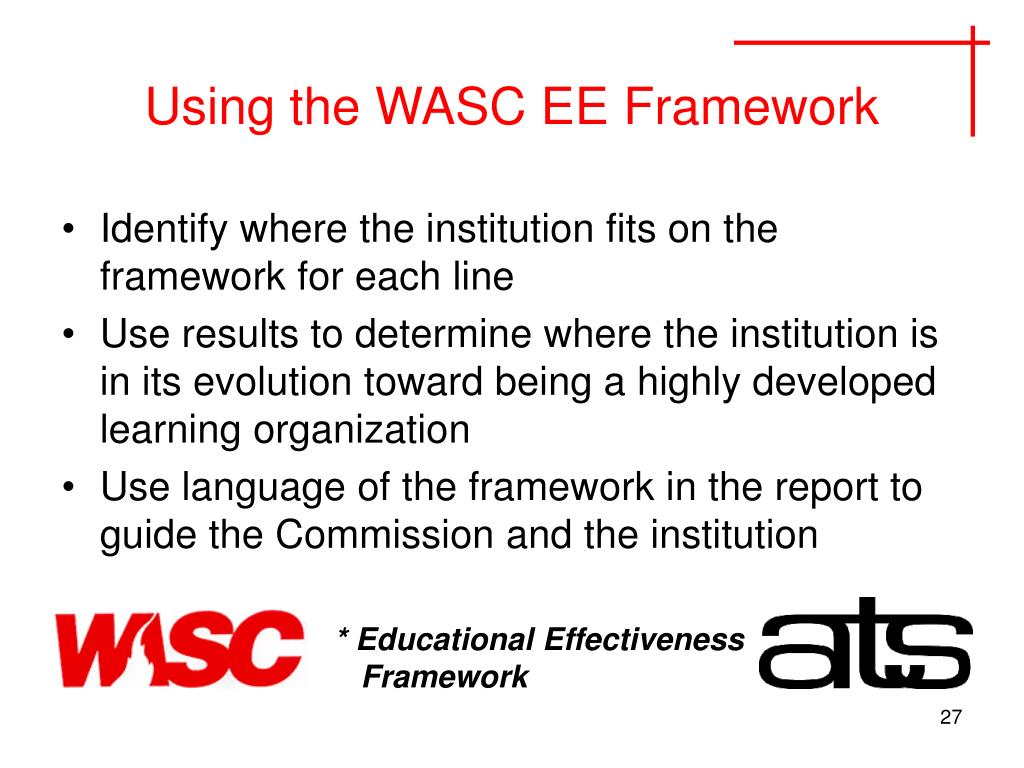 Using the WASC EE Framework

• Identify where the institution fits on the framework for each line
• Use results to determine where the institution is in its evolution toward being a highly developed learning organization
• Use language of the framework in the report to guide the Commission and the institution

WASC

* Educational Effectiveness Framework

ats

27